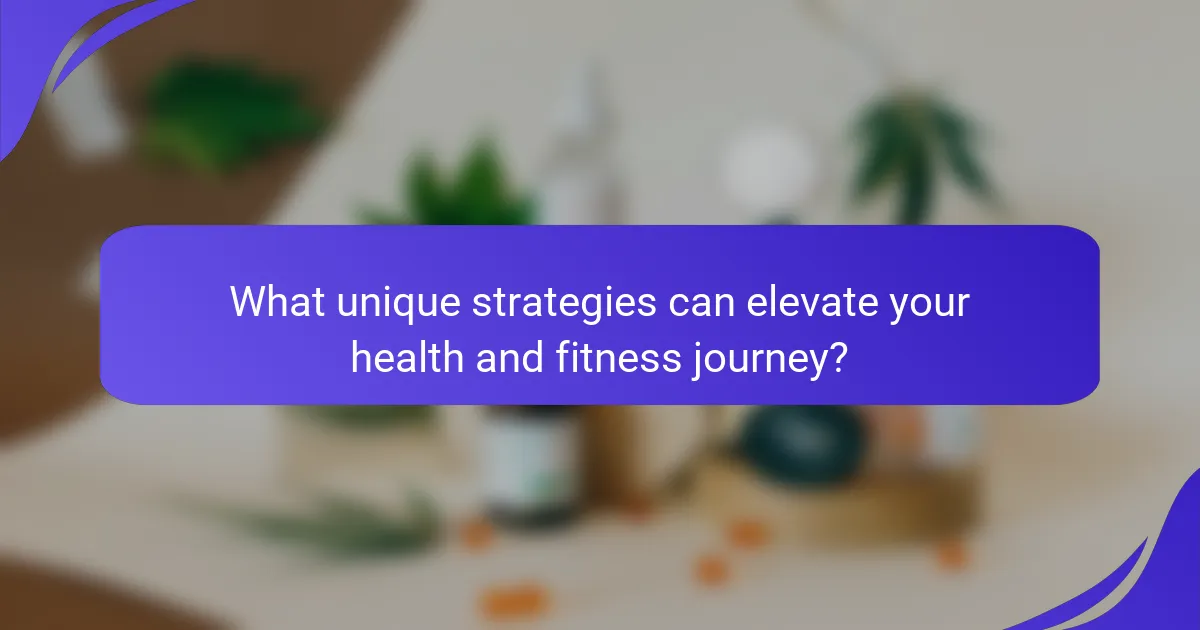 What unique strategies can elevate your health and fitness journey?